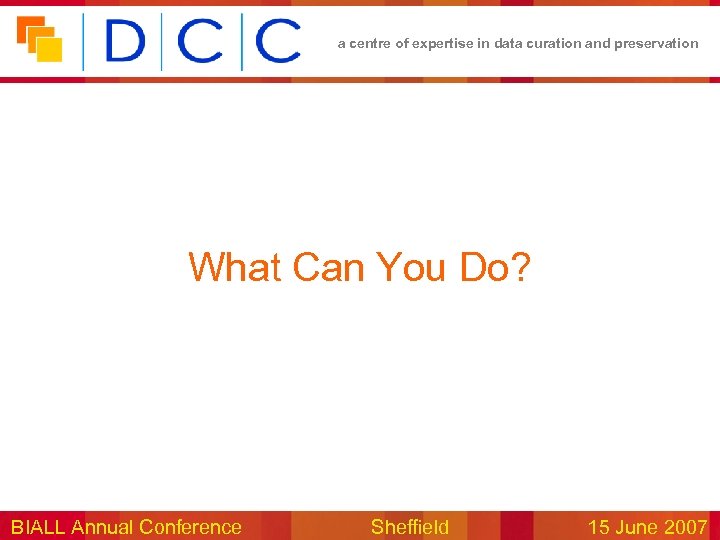 DCC

a centre of expertise in data curation and preservation

What Can You Do?

BIALL Annual Conference Sheffield 15 June 2007